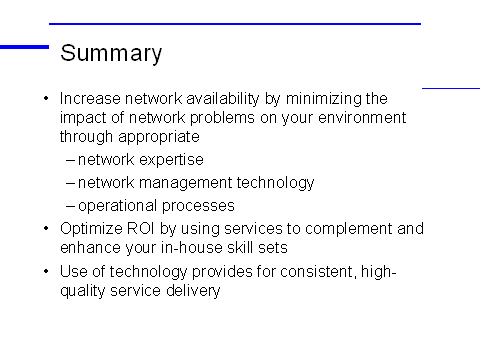 Summary

• Increase network availability by minimizing the impact of network problems on your environment through appropriate
– network expertise
– network management technology
– operational processes
• Optimize ROI by using services to complement and enhance your in-house skill sets
• Use of technology provides for consistent, high-quality service delivery